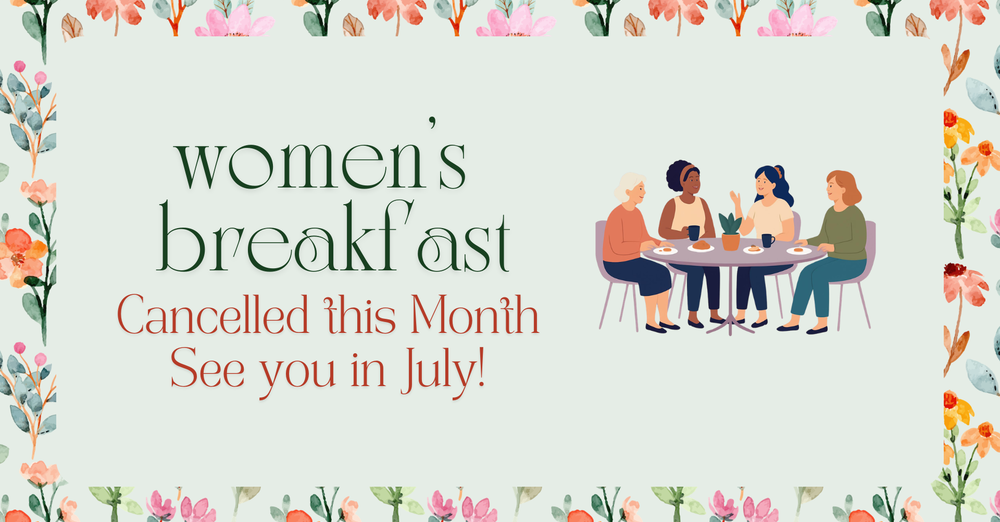 women's breakfast

Cancelled this Month
See you in July!